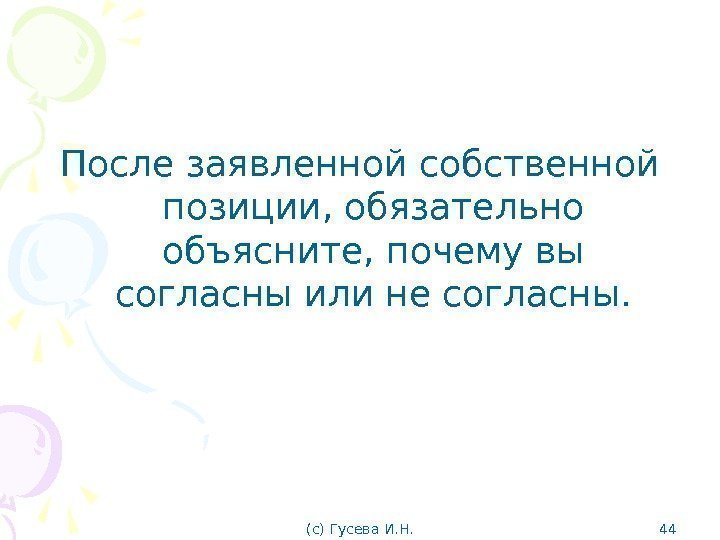 После заявленной собственной позиции, обязательно объясните, почему вы согласны или не согласны.

(с) Гусева И.Н.

44